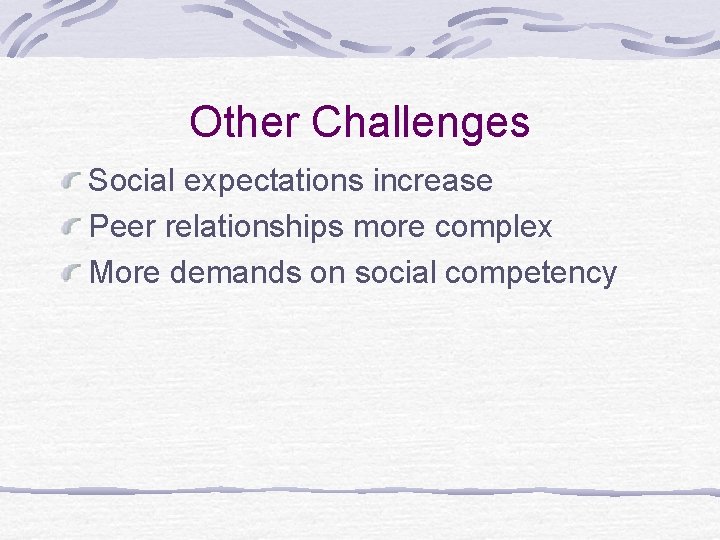 Other Challenges

Social expectations increase
Peer relationships more complex
More demands on social competency